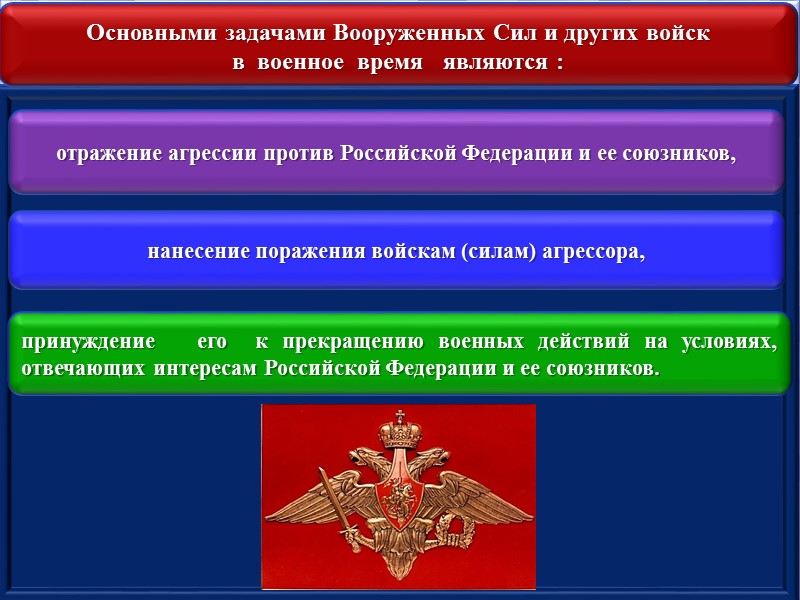 Основными задачами Вооруженных Сил и других войск в военное время являются :

отражение агрессии против Российской Федерации и ее союзников,

нанесение поражения войскам (силам) агрессора,

принуждение его к прекращению военных действий на условиях, отвечающих интересам Российской Федерации и ее союзников.